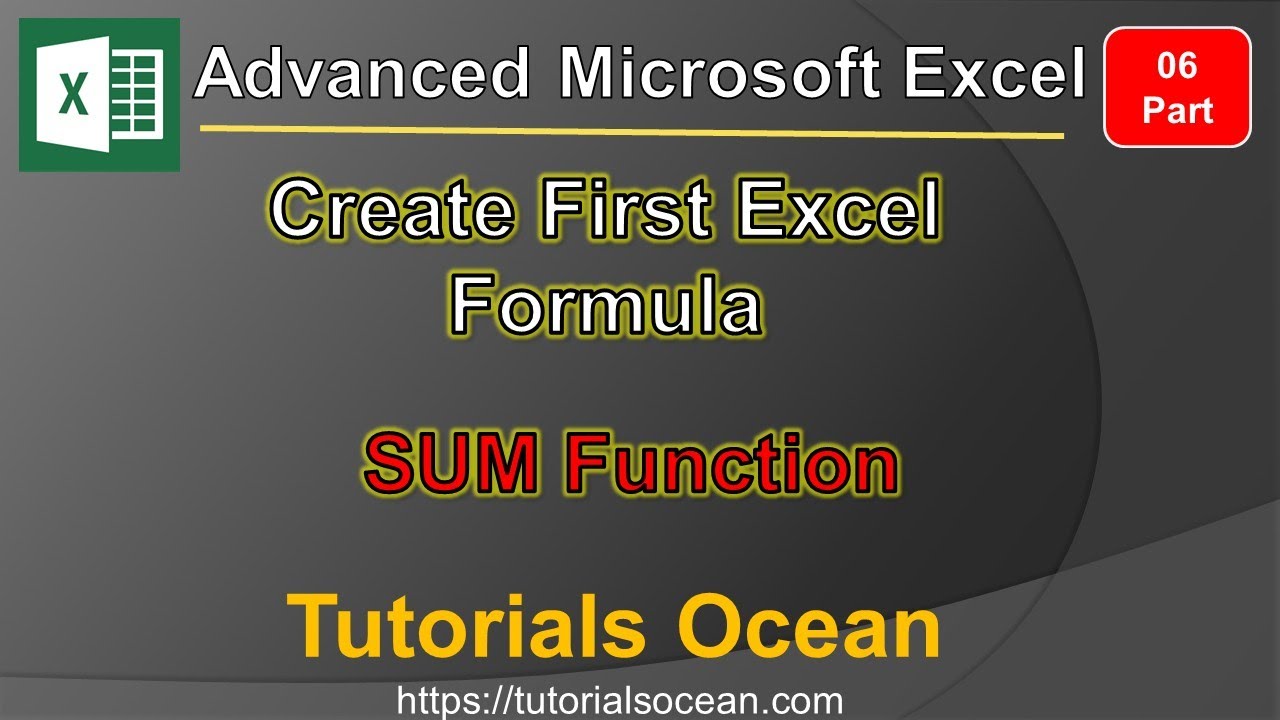 X

Advanced Microsoft Excel

06
Part

Create First Excel Formula

SUM Function

Tutorials Ocean

https://tutorialsocean.com